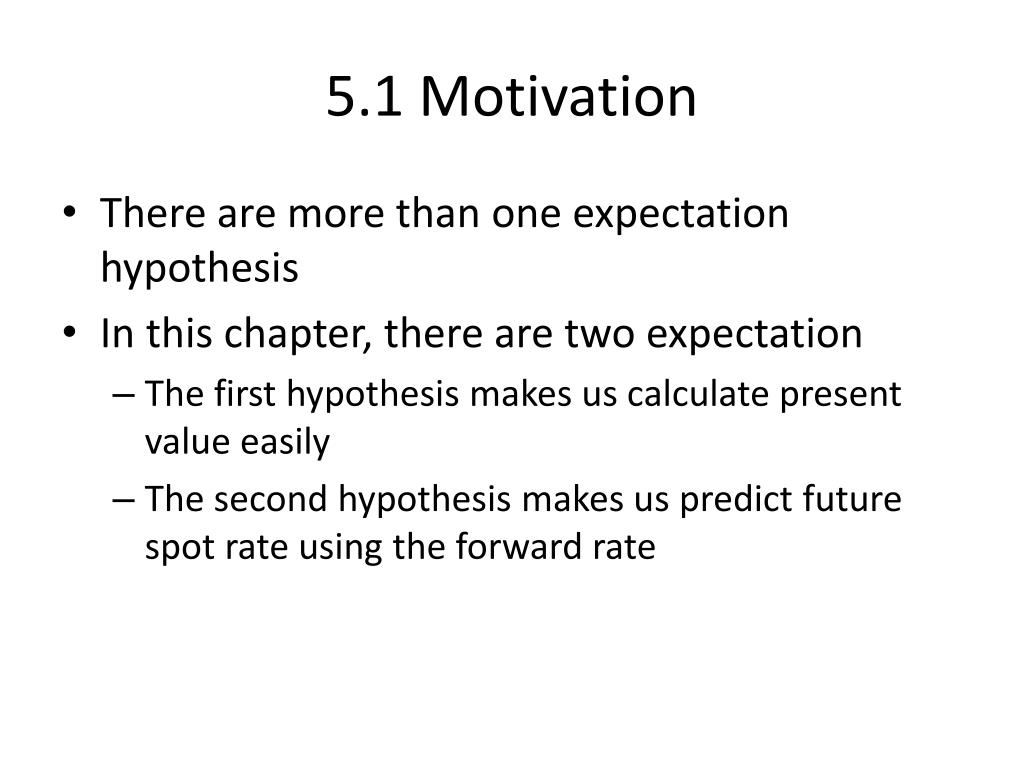 5.1 Motivation

• There are more than one expectation hypothesis

• In this chapter, there are two expectation

– The first hypothesis makes us calculate present value easily

– The second hypothesis makes us predict future spot rate using the forward rate